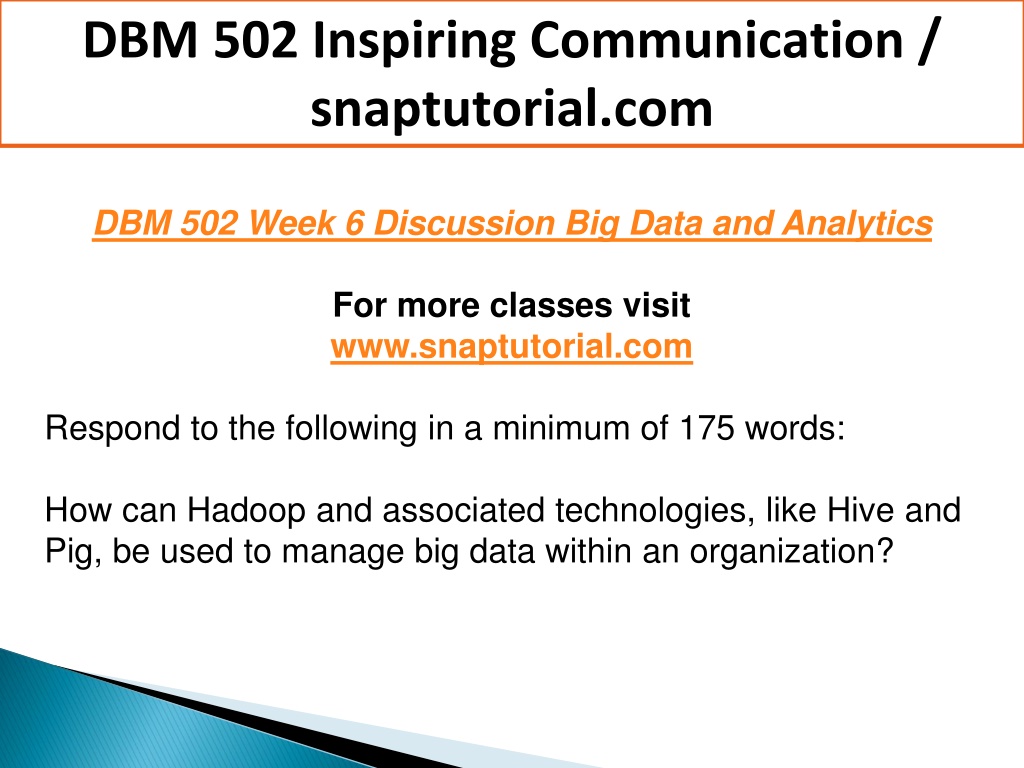 DBM 502 Inspiring Communication / snaptutorial.com

DBM 502 Week 6 Discussion Big Data and Analytics

For more classes visit
www.snaptutorial.com

Respond to the following in a minimum of 175 words:

How can Hadoop and associated technologies, like Hive and Pig, be used to manage big data within an organization?